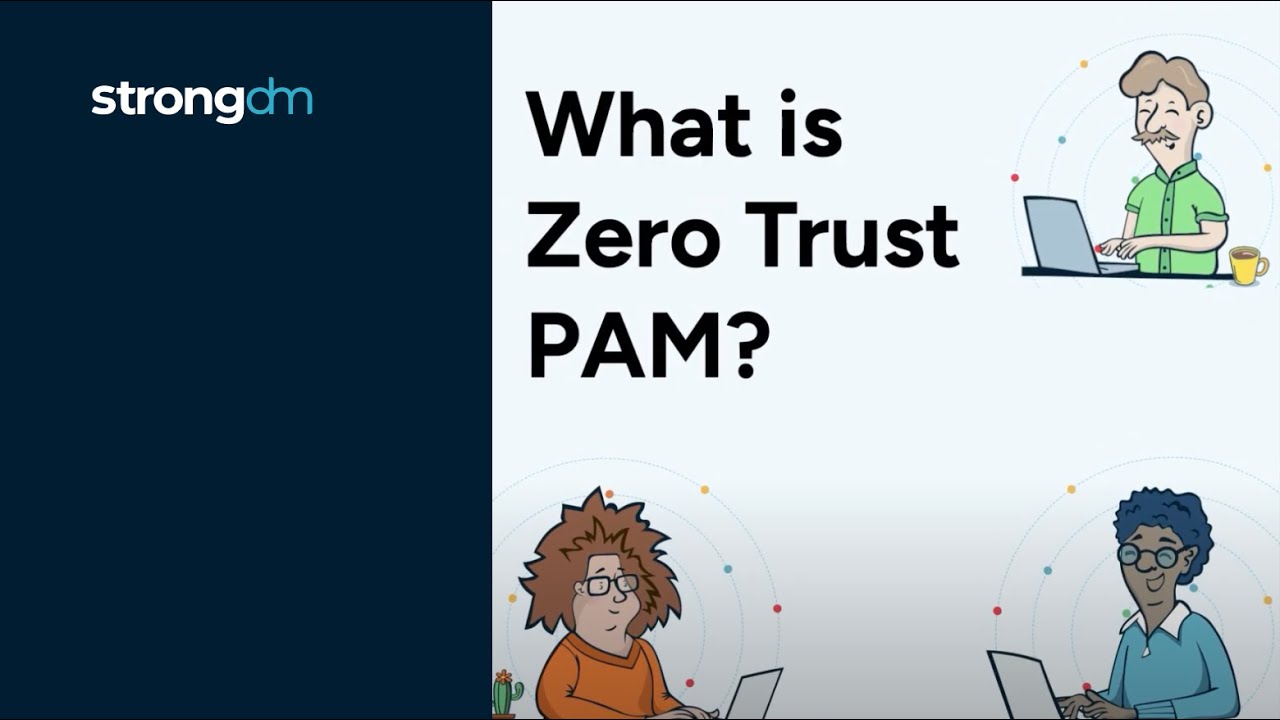 strongdm

What is Zero Trust PAM?